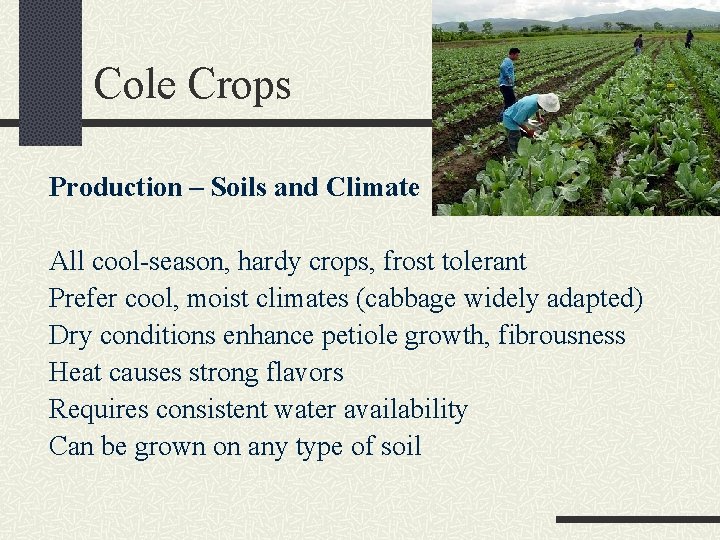 Cole Crops

Production – Soils and Climate

All cool-season, hardy crops, frost tolerant
Prefer cool, moist climates (cabbage widely adapted)
Dry conditions enhance petiole growth, fibrousness
Heat causes strong flavors
Requires consistent water availability
Can be grown on any type of soil